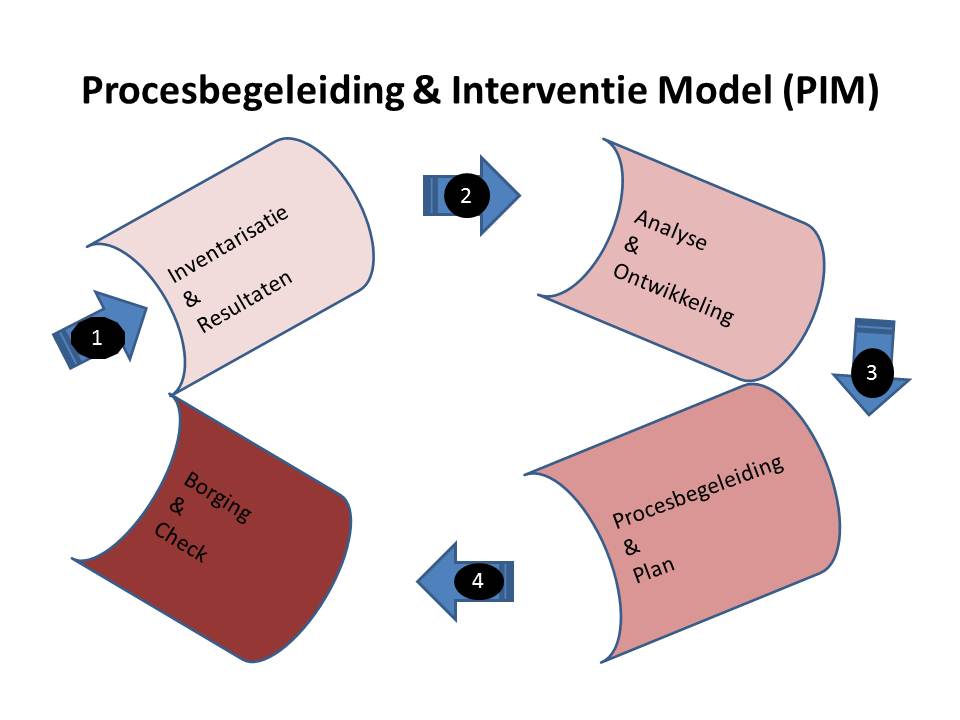 Procesbegeleiding & Interventie Model (PIM)

1

Inventarisatie
&
Resultaten

2

Analyse
&
Ontwikkeling

3

Procesbegeleiding
&
Plan

4

Borging
&
Check